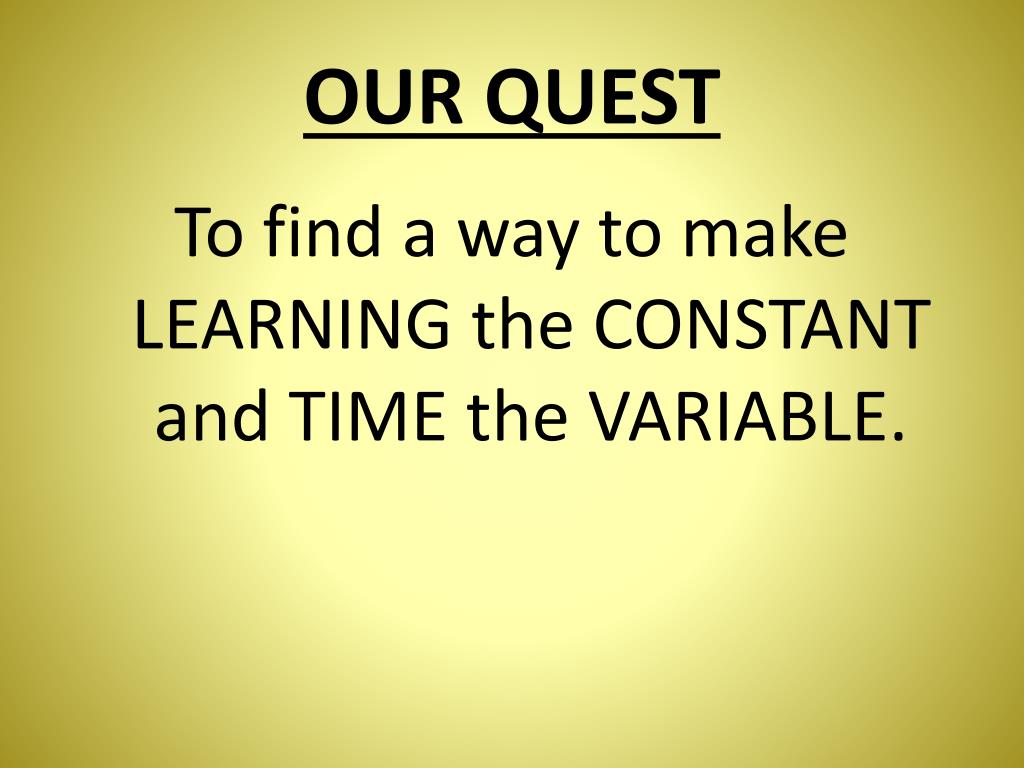 OUR QUEST

To find a way to make LEARNING the CONSTANT and TIME the VARIABLE.